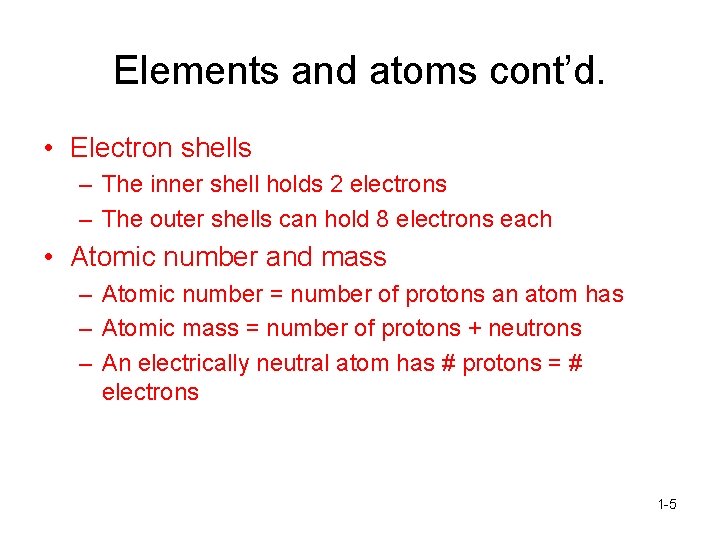 Elements and atoms cont’d.

• Electron shells
– The inner shell holds 2 electrons
– The outer shells can hold 8 electrons each

• Atomic number and mass
– Atomic number = number of protons an atom has
– Atomic mass = number of protons + neutrons
– An electrically neutral atom has # protons = # electrons

1-5